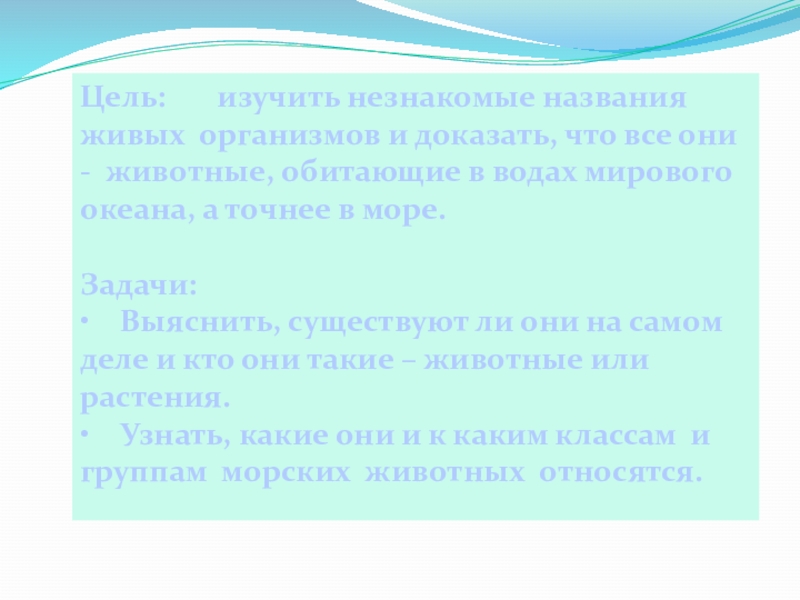 Цель: изучить незнакомые названия живых организмов и доказать, что все они - животные, обитающие в водах мирового океана, а точнее в море.

Задачи:
• Выяснить, существуют ли они на самом деле и кто они такие – животные или растения.
• Узнать, какие они и к каким классам и группам морских животных относятся.